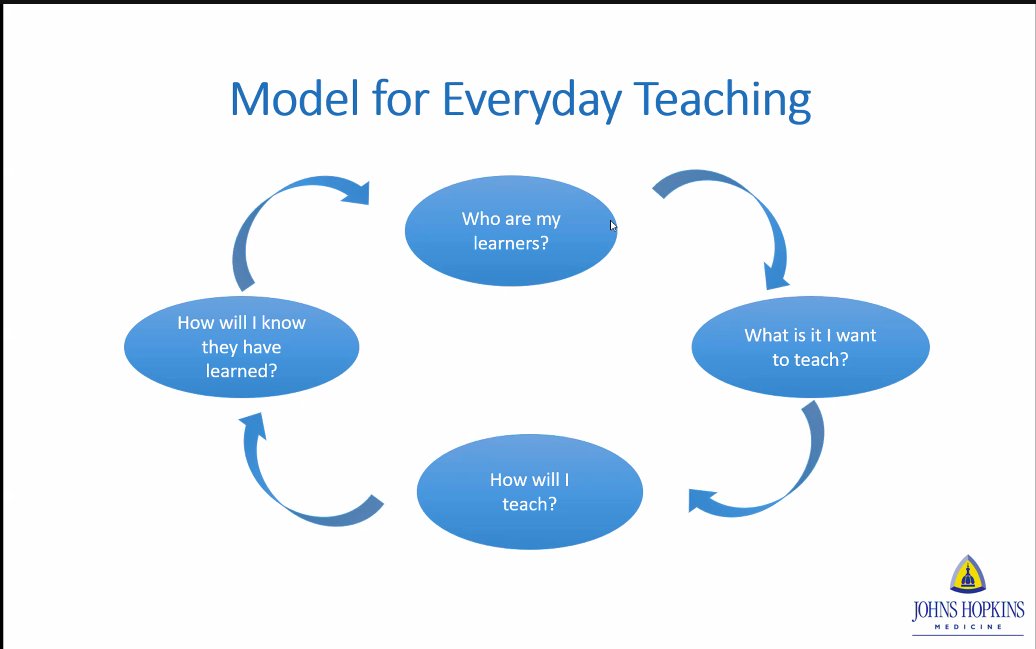 Model for Everyday Teaching

Who are my learners?

What is it I want to teach?

How will I teach?

How will I know they have learned?

JOHNS HOPKINS
MEDICINE